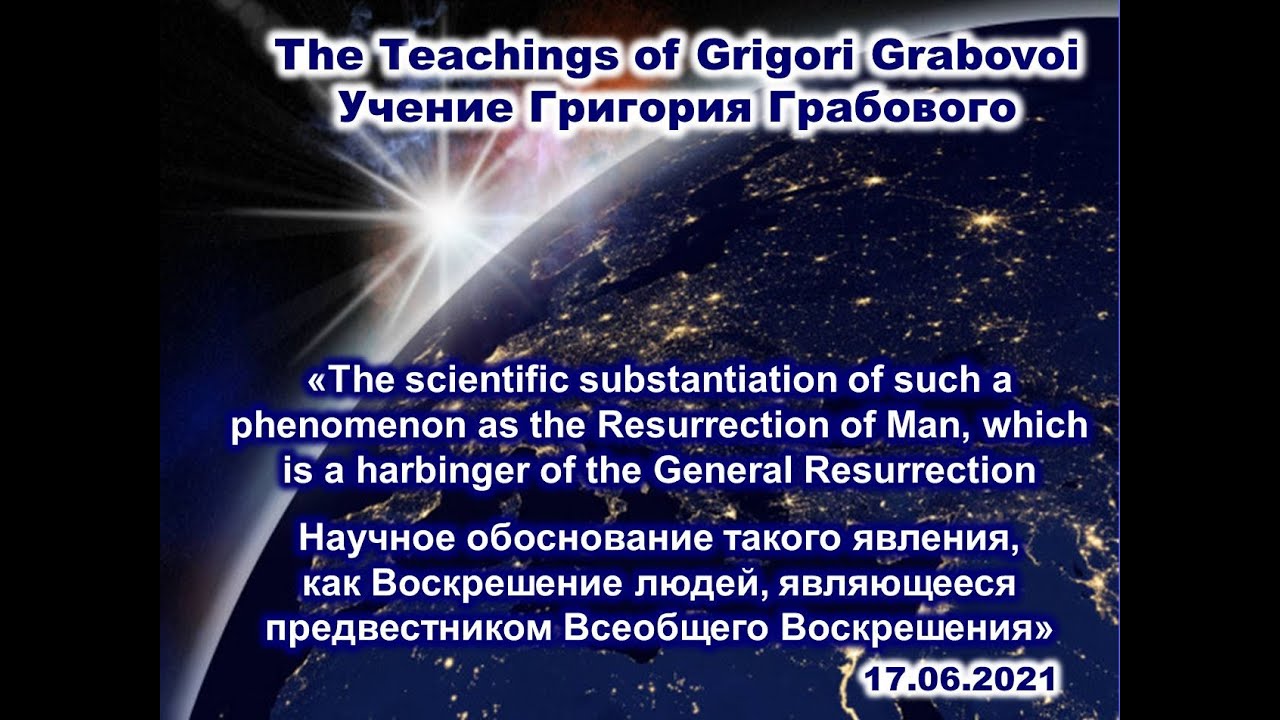 The Teachings of Grigori Grabovoi
Учение Григория Грабового

«The scientific substantiation of such a phenomenon as the Resurrection of Man, which is a harbinger of the General Resurrection

Научное обоснование такого явления, как Воскрешение людей, являющееся предвестником Всеобщего Воскрешения»

17.06.2021